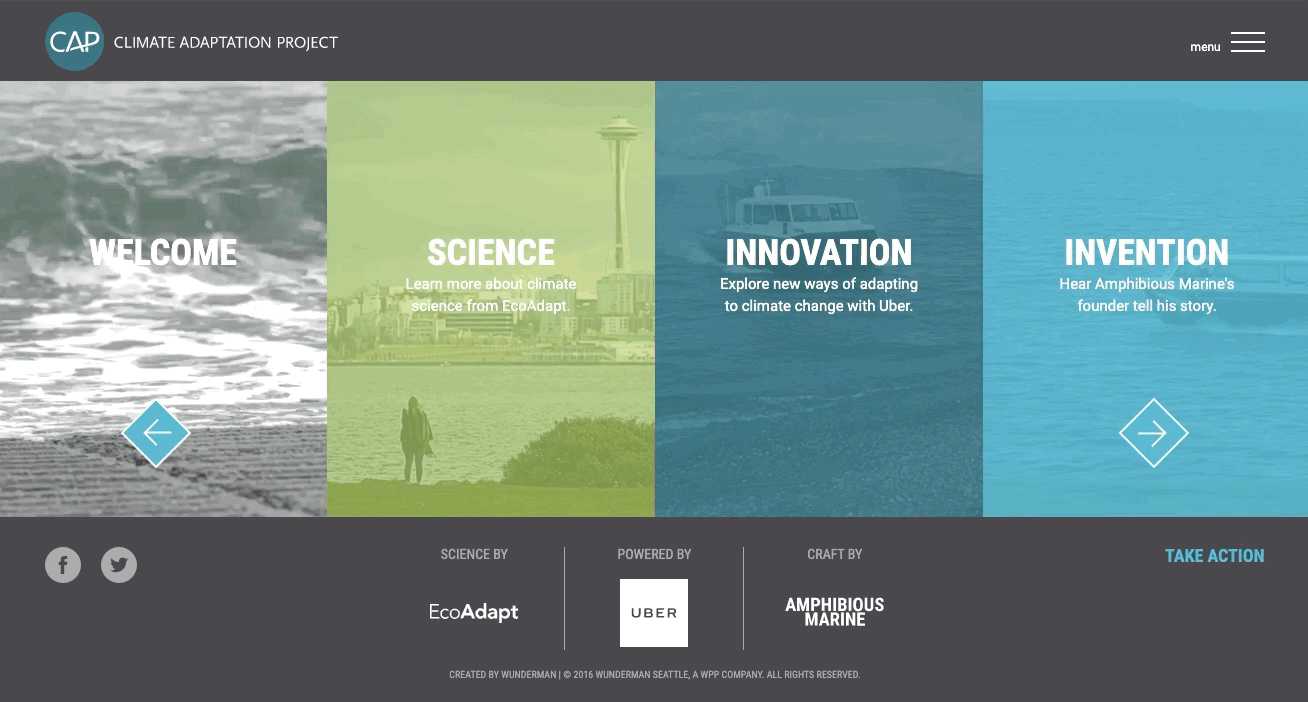 CAP CLIMATE ADAPTATION PROJECT

menu

WELCOME

SCIENCE
Learn more about climate science from EcoAdapt.

INNOVATION
Explore new ways of adapting to climate change with Uber.

INVENTION
Hear Amphibious Marine's founder tell his story.

SCIENCE BY
EcoAdapt

POWERED BY
UBER

CRAFT BY
AMPHIBIOUS MARINE

TAKE ACTION

CREATED BY WUNDERMAN | © 2016 WUNDERMAN SEATTLE, A WPP COMPANY. ALL RIGHTS RESERVED.